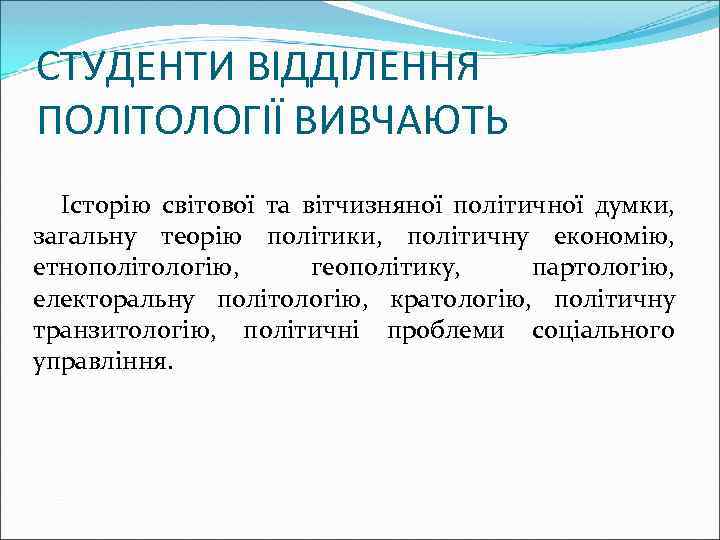 СТУДЕНТИ ВІДДІЛЕННЯ ПОЛІТОЛОГІЇ ВИВЧАЮТЬ

Історію світової та вітчизняної політичної думки, загальну теорію політики, політичну економію, етнополітологію, геополітику, партологію, електоральну політологію, кратологію, політичну транзитологію, політичні проблеми соціального управління.